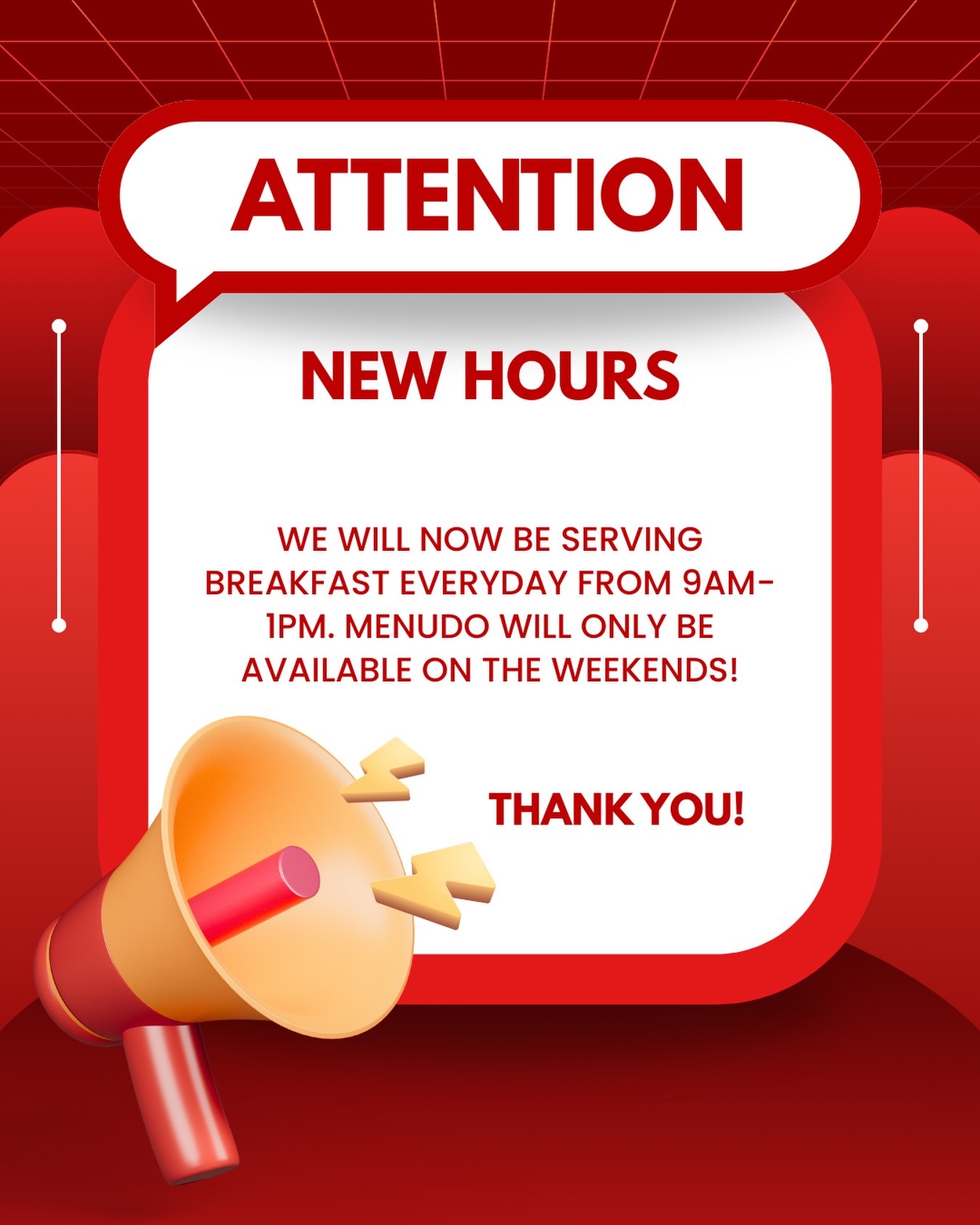 ATTENTION

NEW HOURS

WE WILL NOW BE SERVING BREAKFAST EVERYDAY FROM 9AM-1PM. MENUDO WILL ONLY BE AVAILABLE ON THE WEEKENDS!

THANK YOU!